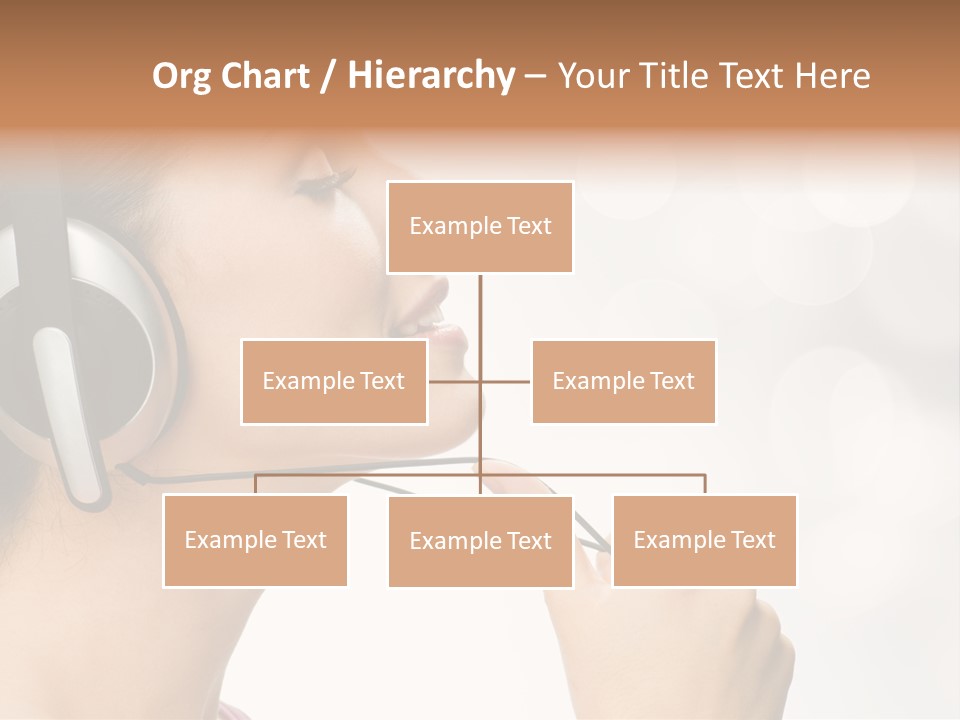 Org Chart / Hierarchy – Your Title Text Here

Example Text

Example Text

Example Text

Example Text

Example Text

Example Text